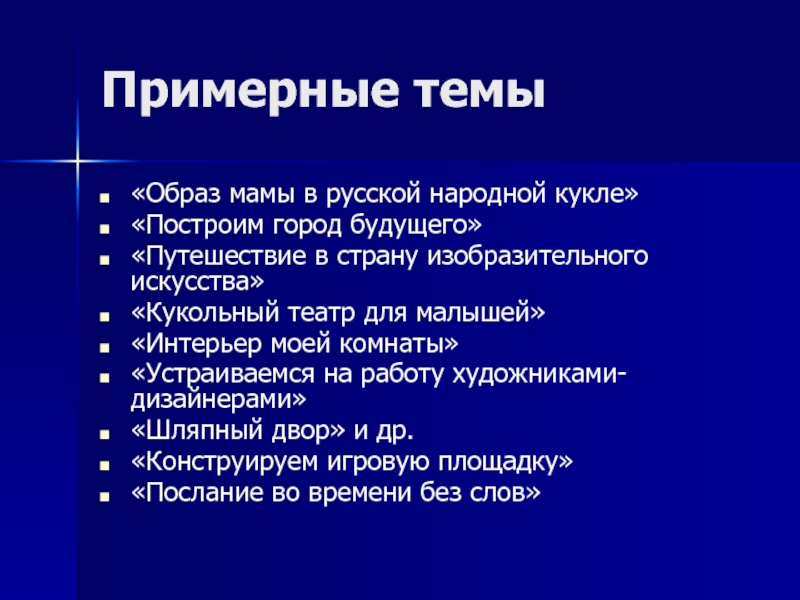 Примерные темы

- «Образ мамы в русской народной кукле»
- «Построим город будущего»
- «Путешествие в страну изобразительного искусства»
- «Кукольный театр для малышей»
- «Интерьер моей комнаты»
- «Устраиваемся на работу художниками-дизайнерами»
- «Шляпный двор» и др.
- «Конструируем игровую площадку»
- «Послание во времени без слов»